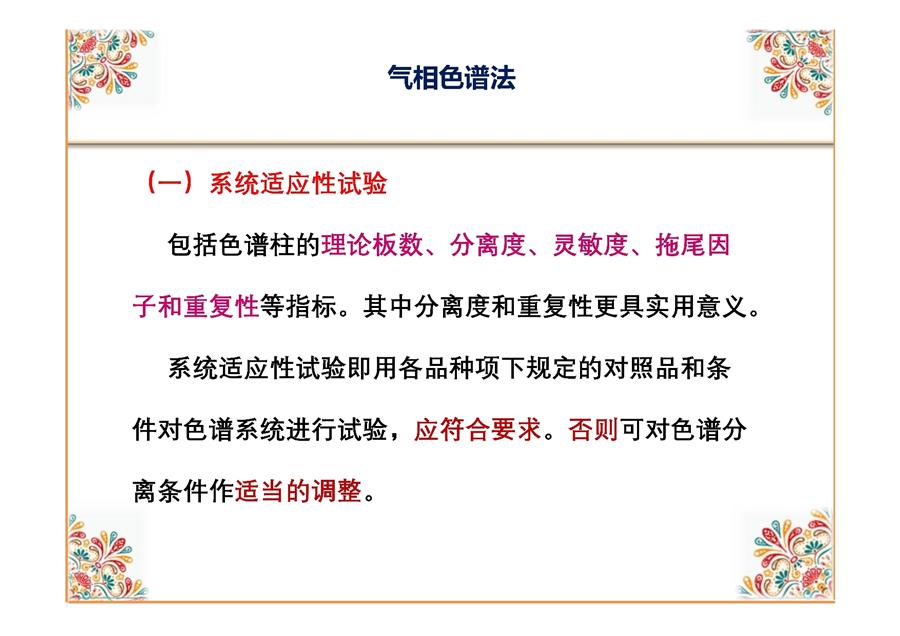 气相色谱法

（一）系统适应性试验

包括色谱柱的理论板数、分离度、灵敏度、拖尾因子和重复性等指标。其中分离度和重复性更具实用意义。

系统适应性试验即用各品种项下规定的对照品和条件对色谱系统进行试验，应符合要求。否则可对色谱分离条件作适当的调整。